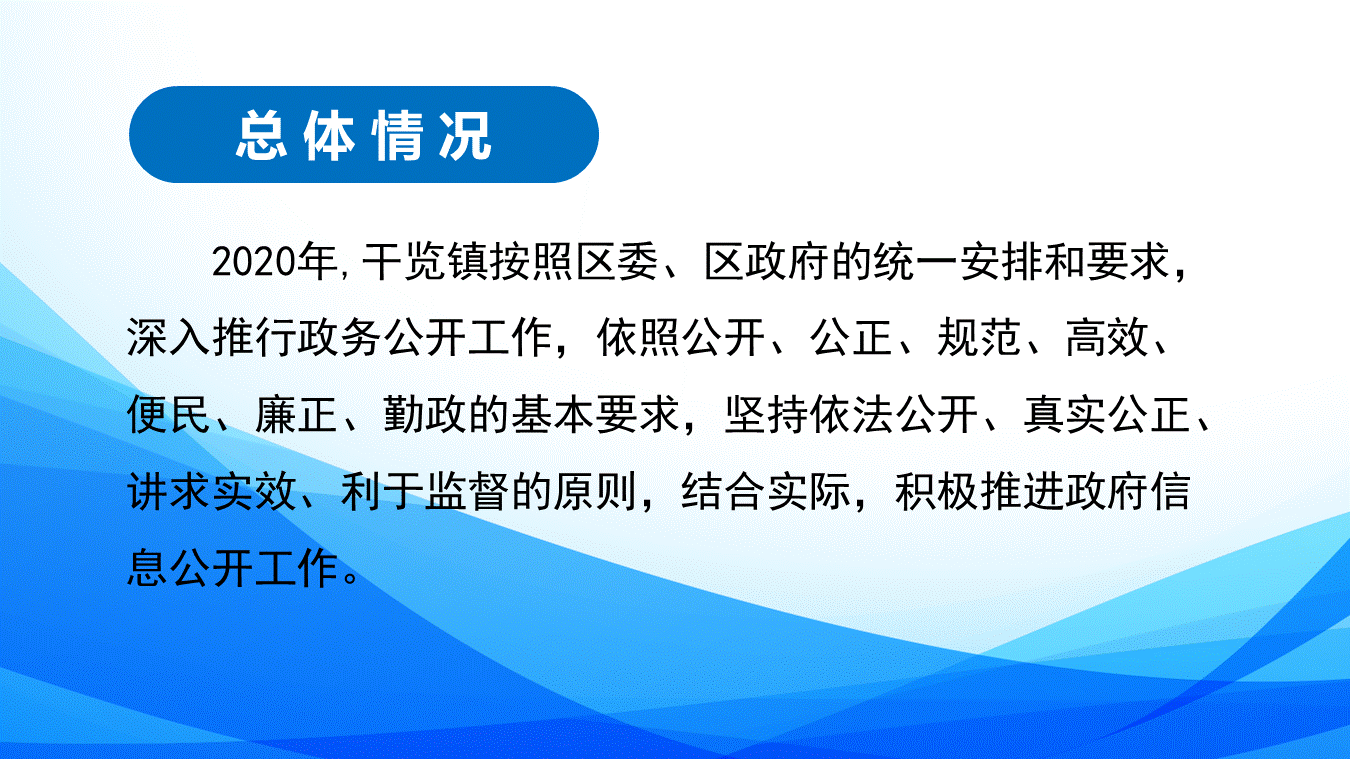 总体情况

2020年,干览镇按照区委、区政府的统一安排和要求，深入推行政务公开工作，依照公开、公正、规范、高效、便民、廉正、勤政的基本要求，坚持依法公开、真实公正、讲求实效、利于监督的原则，结合实际，积极推进政府信息公开工作。